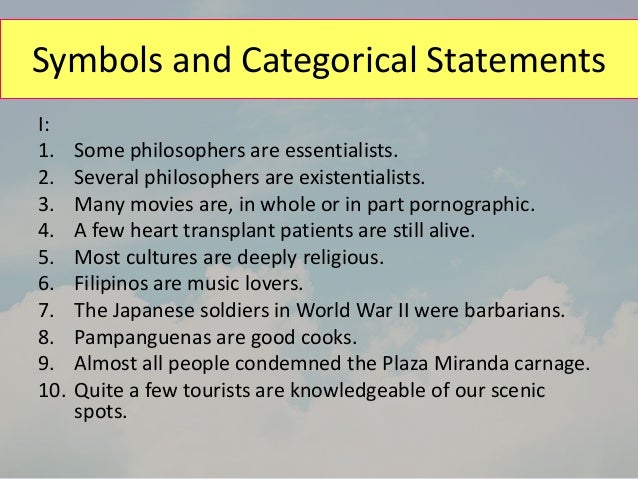 Symbols and Categorical Statements

I:
1. Some philosophers are essentialists.
2. Several philosophers are existentialists.
3. Many movies are, in whole or in part pornographic.
4. A few heart transplant patients are still alive.
5. Most cultures are deeply religious.
6. Filipinos are music lovers.
7. The Japanese soldiers in World War II were barbarians.
8. Pampanguenas are good cooks.
9. Almost all people condemned the Plaza Miranda carnage.
10. Quite a few tourists are knowledgeable of our scenic spots.